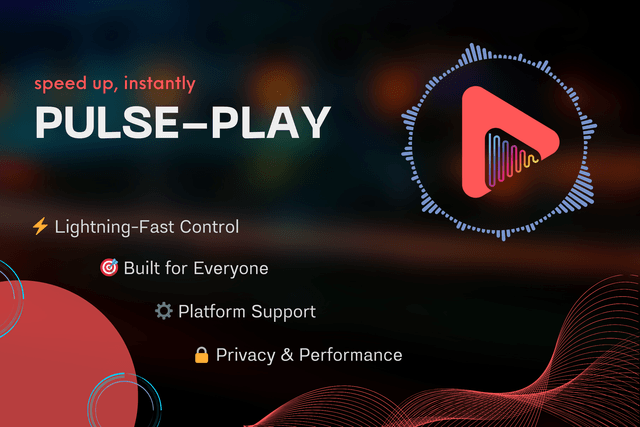 speed up, instantly

PULSE-PLAY

⚡ Lightning-Fast Control

🎯 Built for Everyone

⚙️ Platform Support

🔒 Privacy & Performance